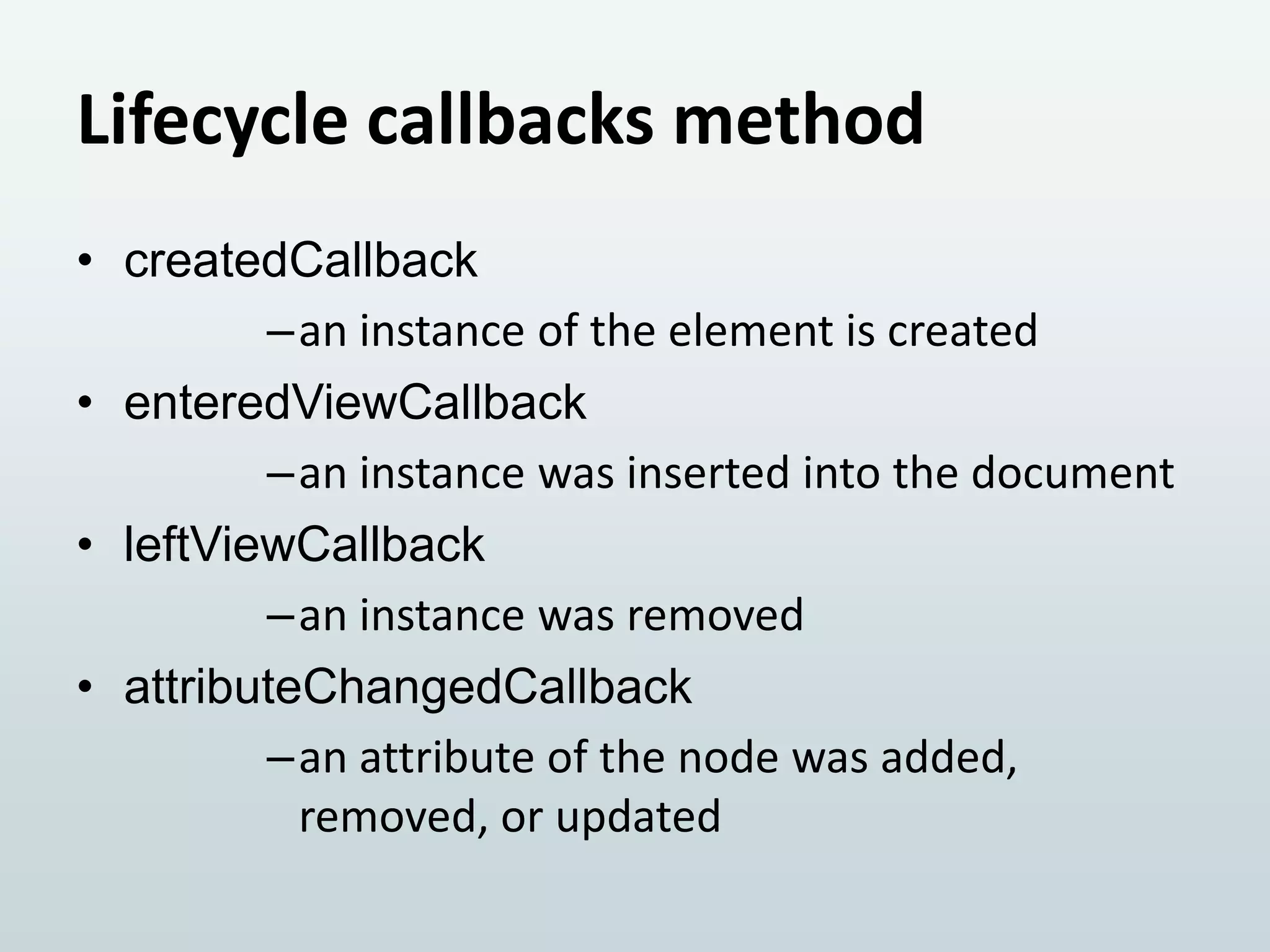 Lifecycle callbacks method

• createdCallback
  – an instance of the element is created
• enteredViewCallback
  – an instance was inserted into the document
• leftViewCallback
  – an instance was removed
• attributeChangedCallback
  – an attribute of the node was added, removed, or updated